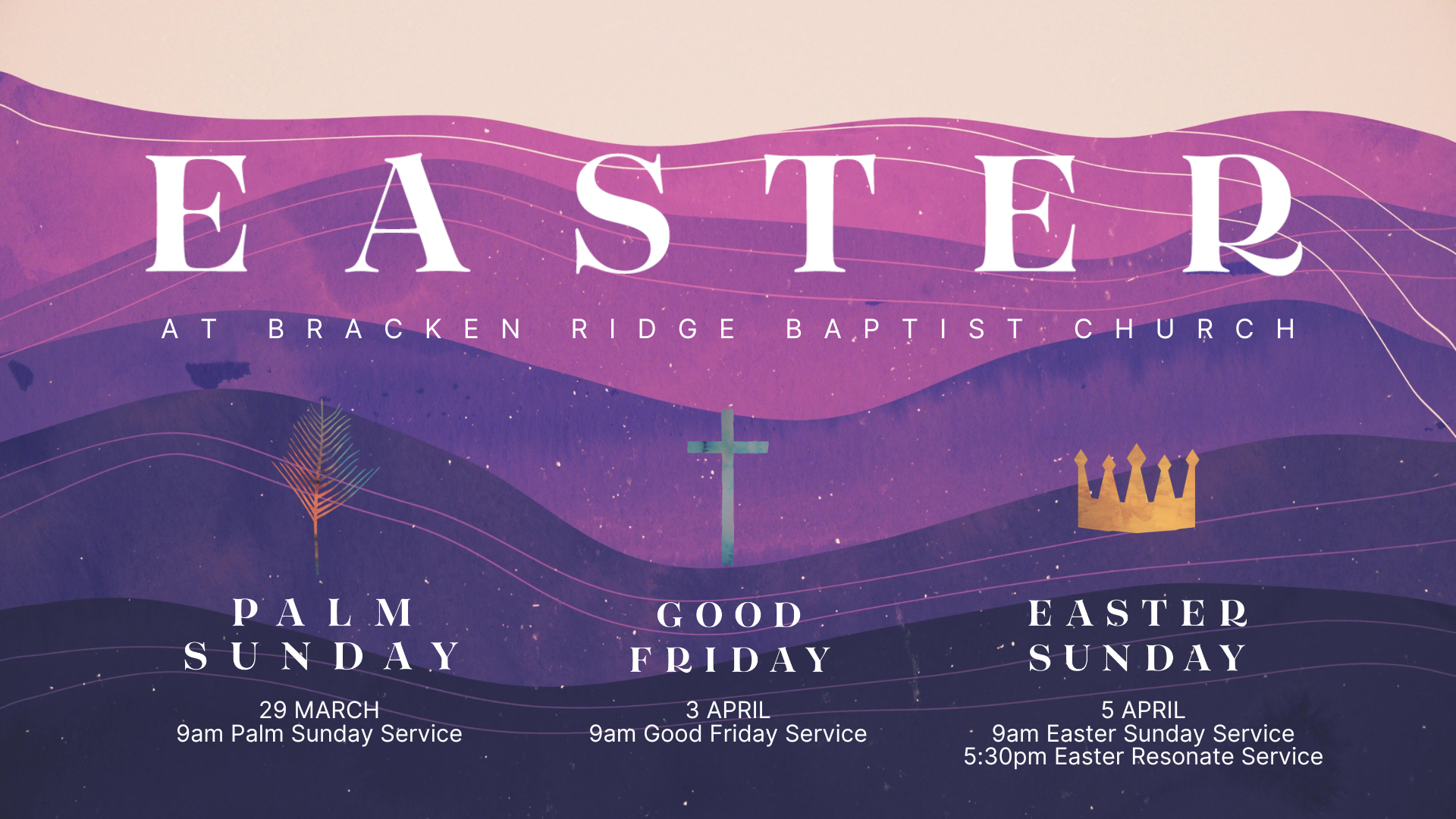 EASTER

AT BRACKEN RIDGE BAPTIST CHURCH

PALM SUNDAY

29 MARCH
9am Palm Sunday Service

GOOD FRIDAY

3 APRIL
9am Good Friday Service

EASTER SUNDAY

5 APRIL
9am Easter Sunday Service
5:30pm Easter Resonate Service